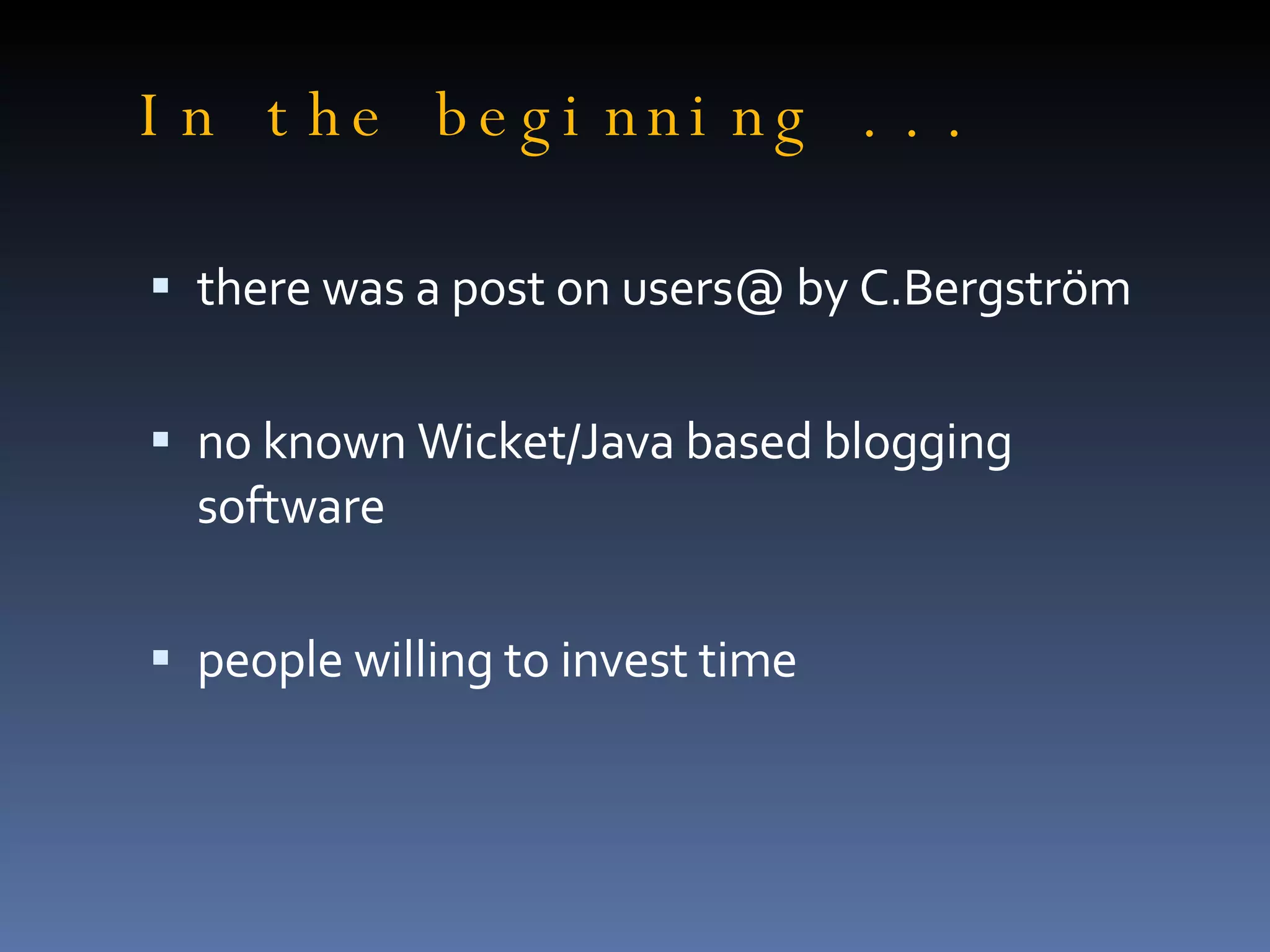 In the beginning ...

▪ there was a post on users@ by C.Bergström

▪ no known Wicket/Java based blogging software

▪ people willing to invest time